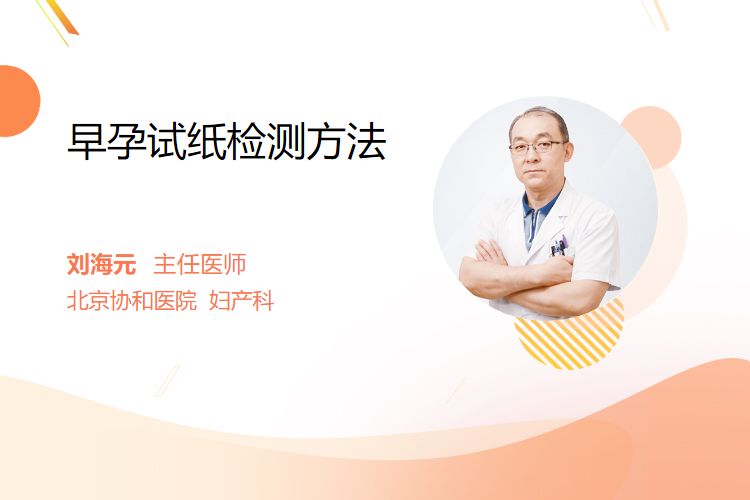 早孕试纸检测方法

刘海元 主任医师
北京协和医院 妇产科